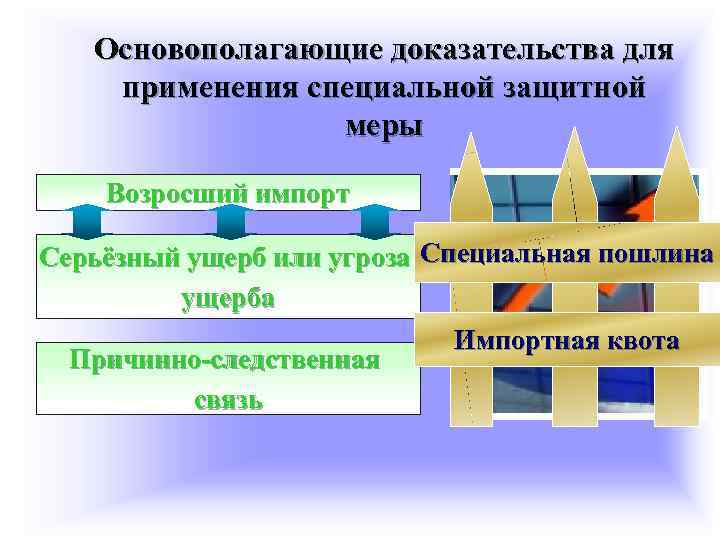 Основополагающие доказательства для применения специальной защитной меры

Возросший импорт

Серьёзный ущерб или угроза ущерба

Причинно-следственная связь

Специальная пошлина

Импортная квота